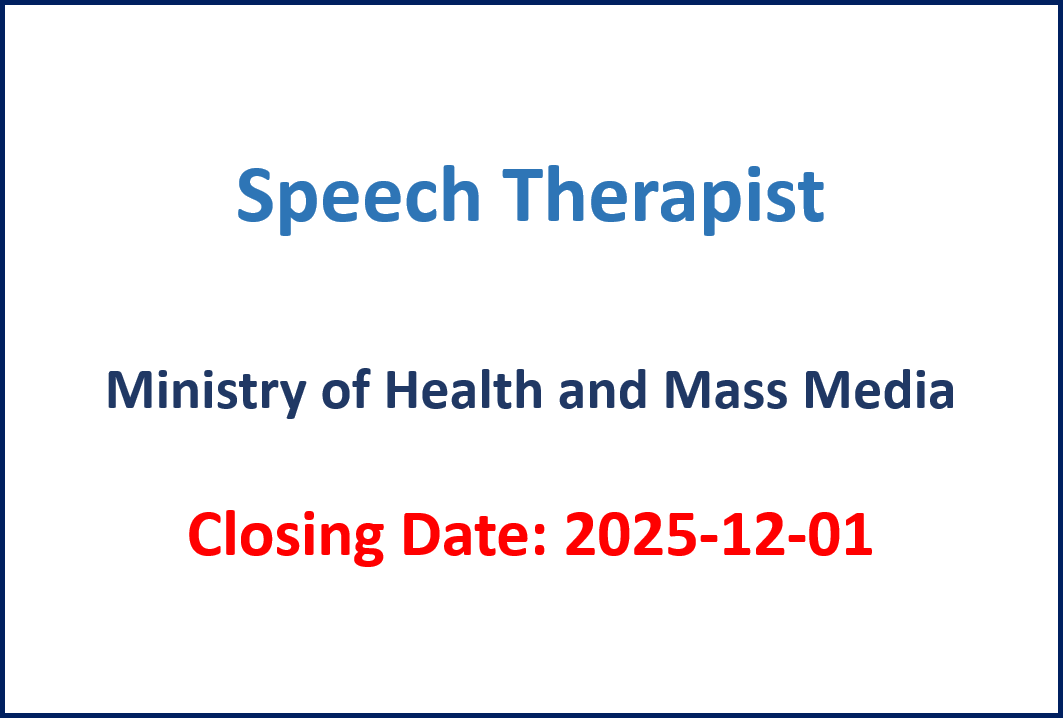 Speech Therapist

Ministry of Health and Mass Media

Closing Date: 2025-12-01